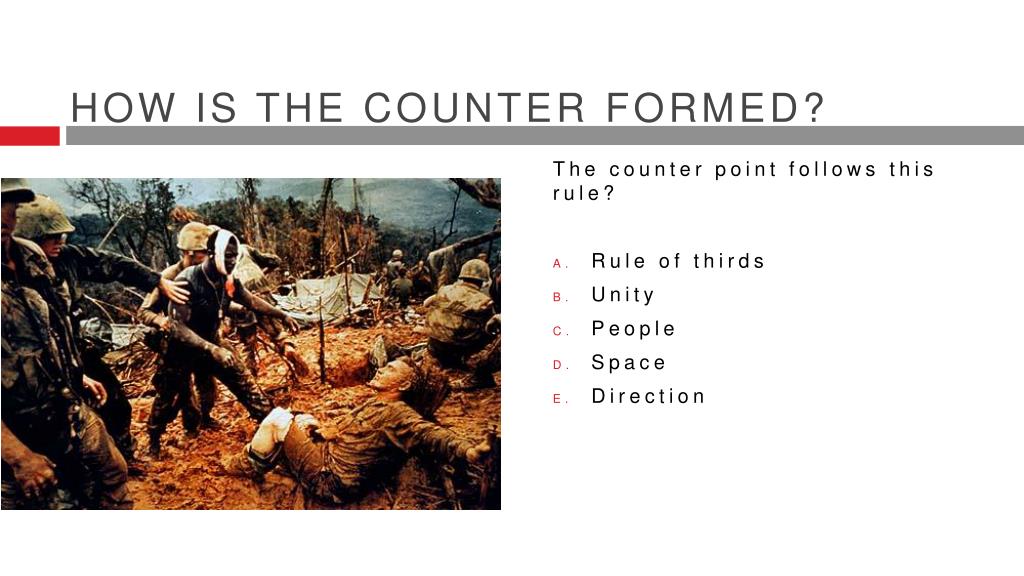 HOW IS THE COUNTER FORMED?

The counter point follows this rule?

A. Rule of thirds
B. Unity
C. People
D. Space
E. Direction